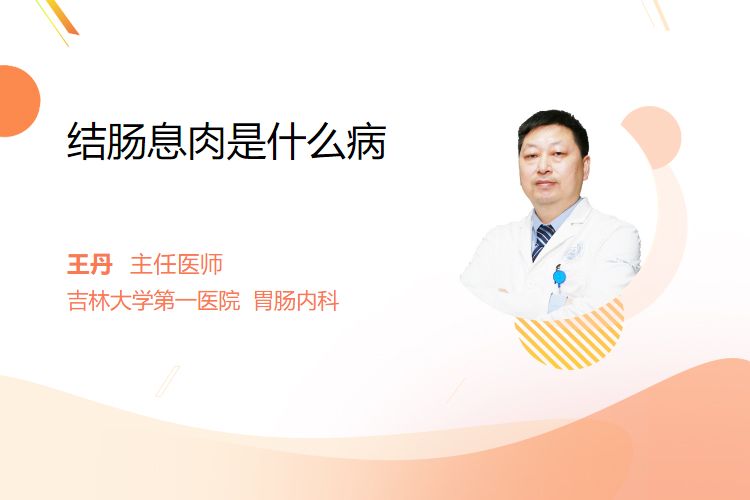 结肠息肉是什么病

王丹 主任医师
吉林大学第一医院 胃肠内科